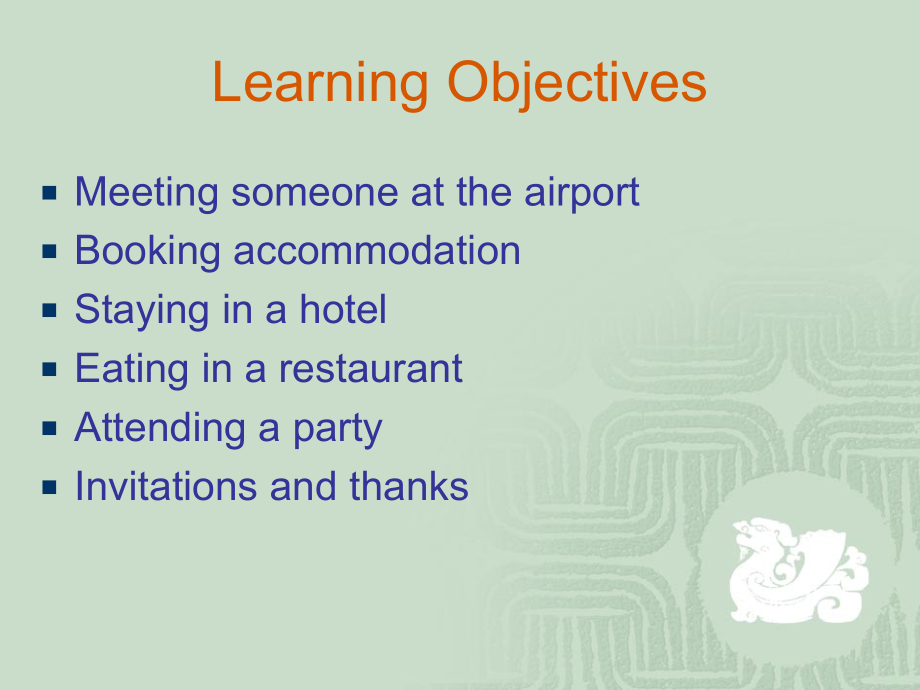 Learning Objectives

- Meeting someone at the airport
- Booking accommodation
- Staying in a hotel
- Eating in a restaurant
- Attending a party
- Invitations and thanks